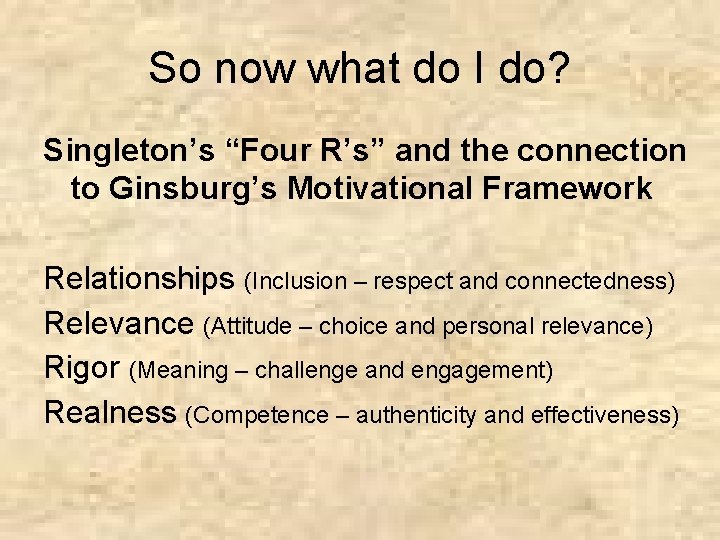 So now what do I do?

Singleton’s “Four R’s” and the connection to Ginsburg’s Motivational Framework

Relationships (Inclusion – respect and connectedness)
Relevance (Attitude – choice and personal relevance)
Rigor (Meaning – challenge and engagement)
Realness (Competence – authenticity and effectiveness)